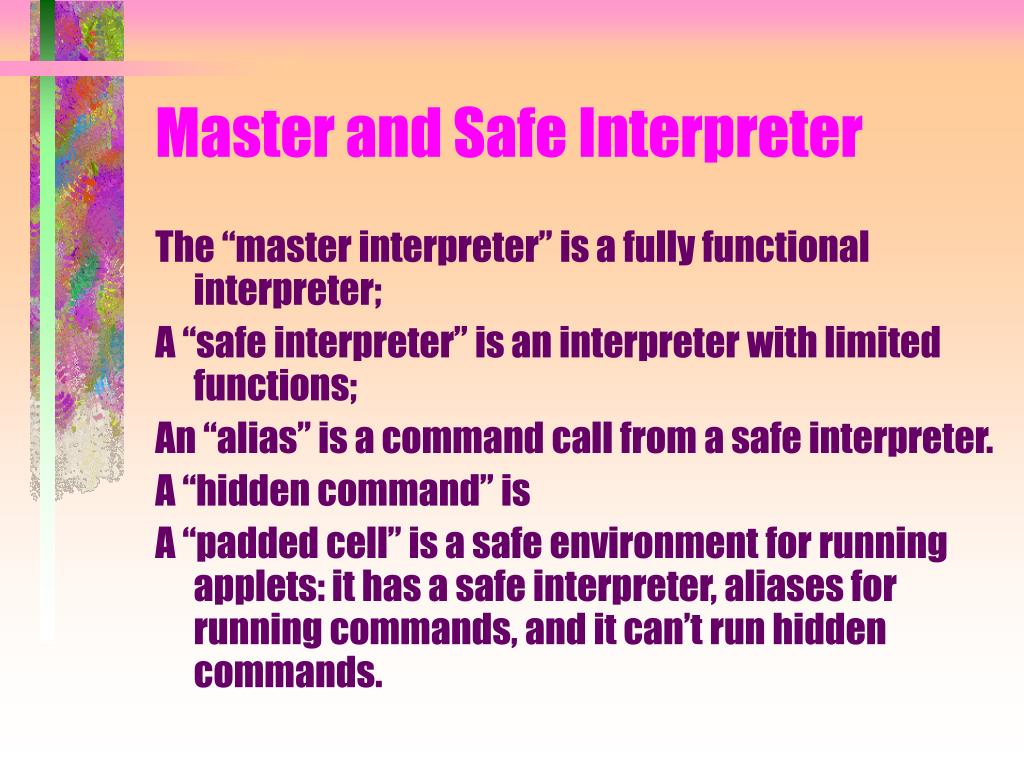 Master and Safe Interpreter

The “master interpreter” is a fully functional interpreter;

A “safe interpreter” is an interpreter with limited functions;

An “alias” is a command call from a safe interpreter.

A “hidden command” is

A “padded cell” is a safe environment for running applets: it has a safe interpreter, aliases for running commands, and it can’t run hidden commands.